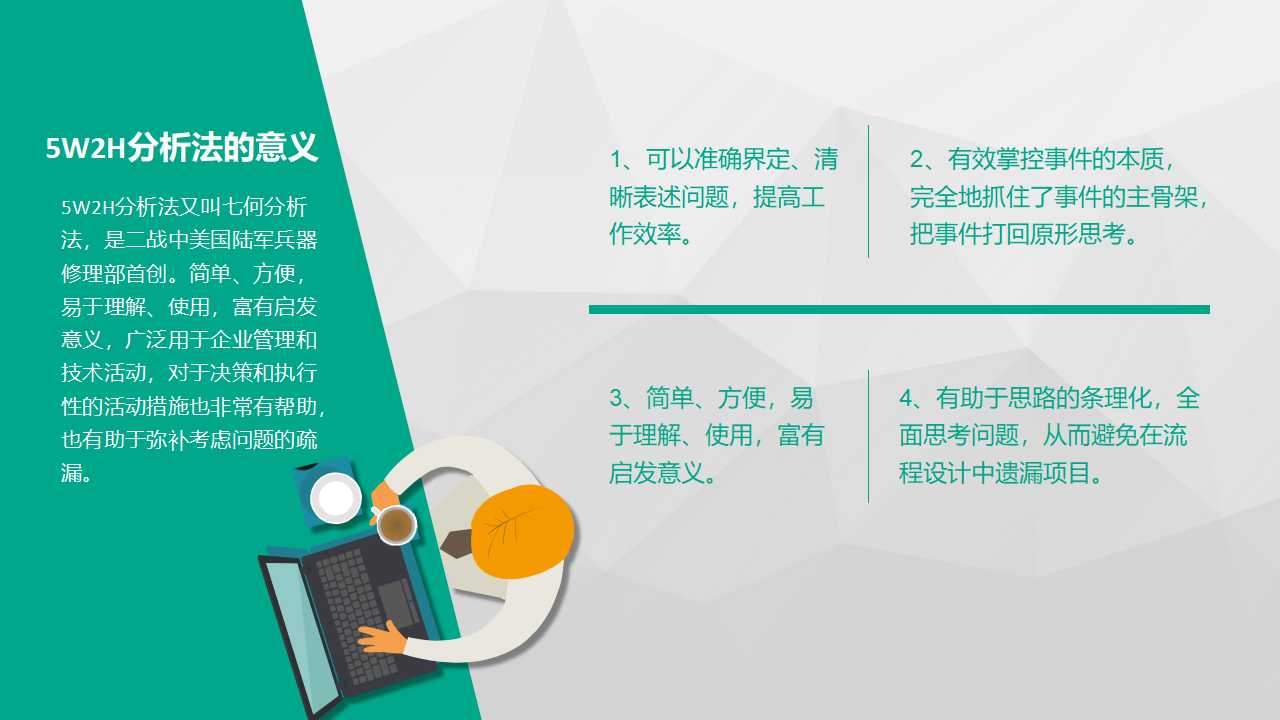 5W2H分析法的意义

5W2H分析法又叫七何分析法，是二战中美国陆军兵器修理部首创。简单、方便，易于理解、使用，富有启发意义，广泛用于企业管理和技术活动，对于决策和执行性的活动措施也非常有帮助，也有助于弥补考虑问题的疏漏。

1、可以准确界定、清晰表述问题，提高工作效率。

2、有效掌控事件的本质，完全地抓住了事件的主骨架，把事件打回原形思考。

3、简单、方便，易于理解、使用，富有启发意义。

4、有助于思路的条理化，全面思考问题，从而避免在流程设计中遗漏项目。